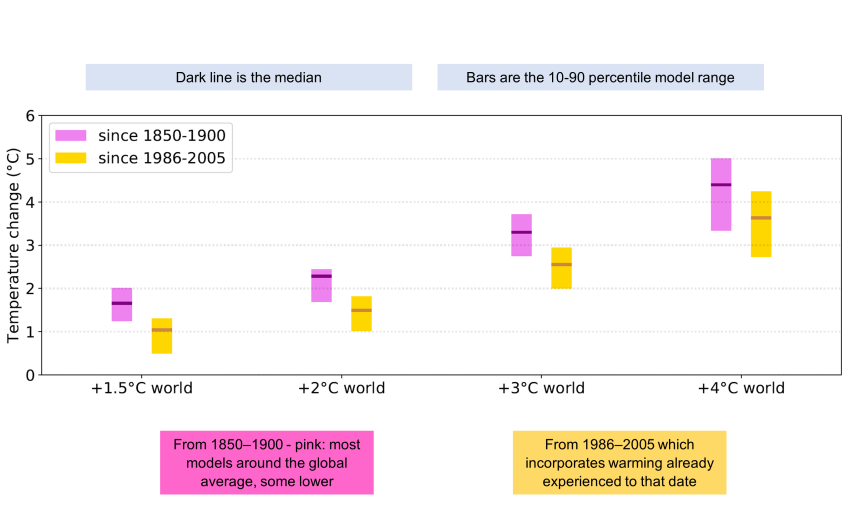 Dark line is the median

Bars are the 10-90 percentile model range

since 1850-1900
since 1986-2005

Temperature change (°C)

6
5
4
3
2
1
0

+1.5°C world
+2°C world
+3°C world
+4°C world

From 1850–1900 - pink: most models around the global average, some lower

From 1986–2005 which incorporates warming already experienced to that date